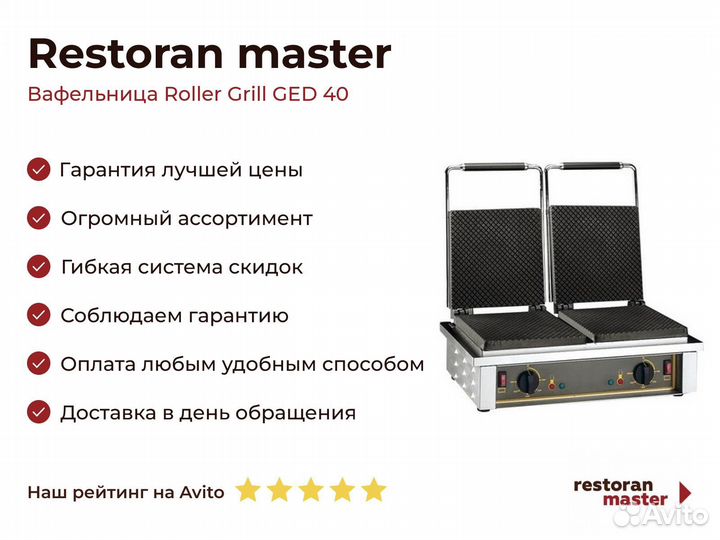 Restoran master

Вафельница Roller Grill GED 40

Гарантия лучшей цены

Огромный ассортимент

Гибкая система скидок

Соблюдаем гарантию

Оплата любым удобным способом

Доставка в день обращения

Наш рейтинг на Avito

restoran master

Avito